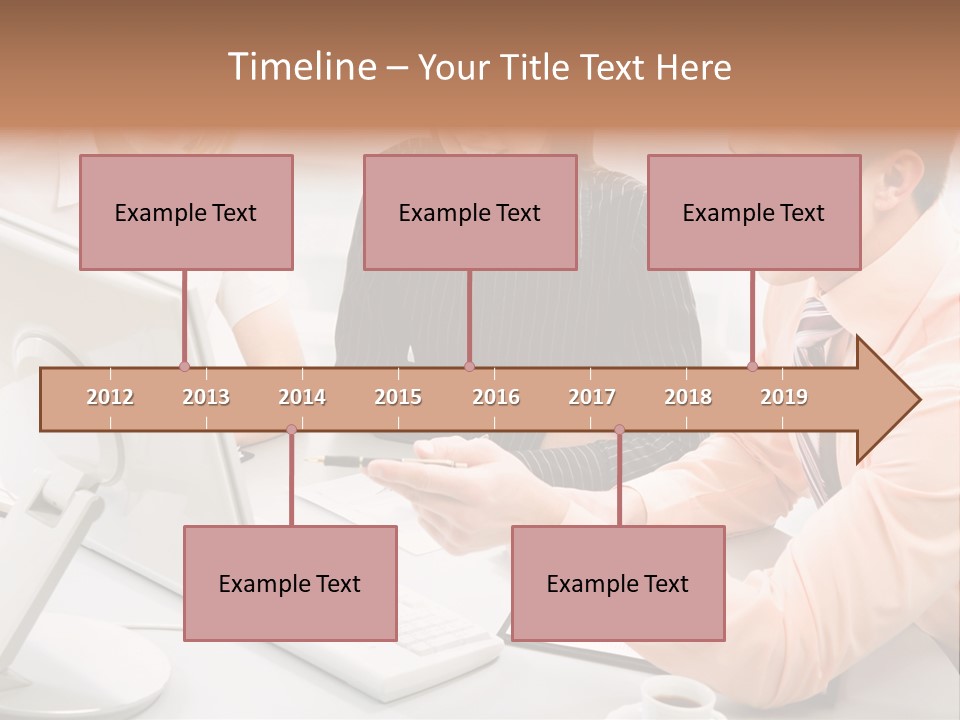 Timeline – Your Title Text Here

Example Text

Example Text

Example Text

2012 2013 2014 2015 2016 2017 2018 2019

Example Text

Example Text